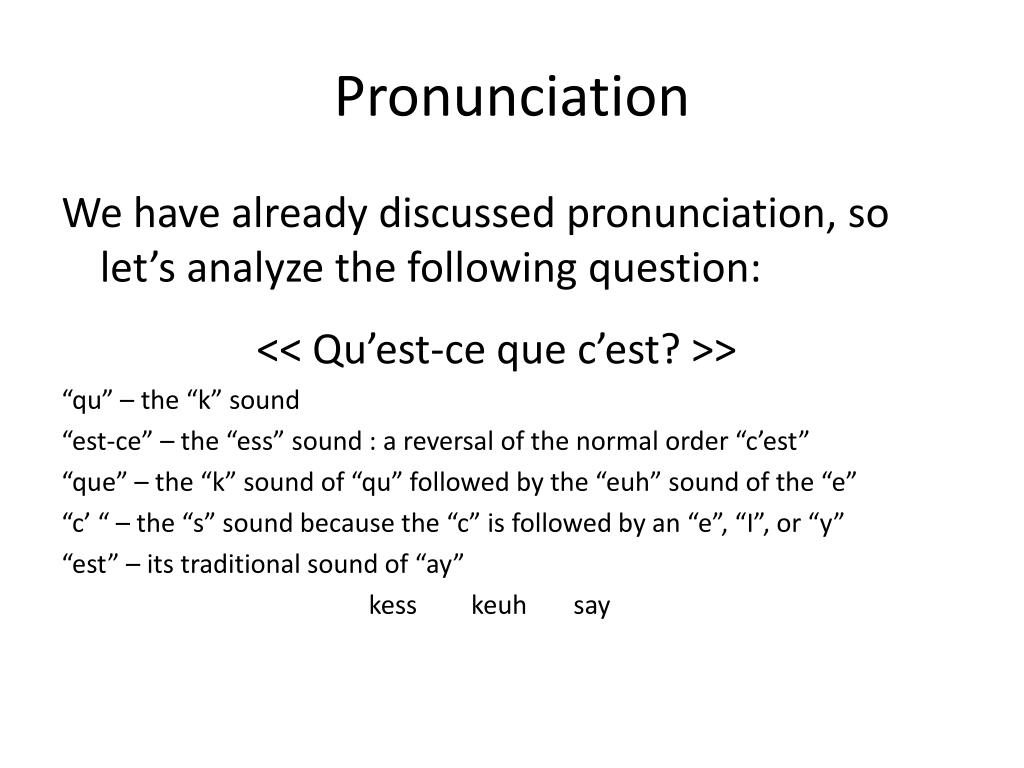 Pronunciation

We have already discussed pronunciation, so let’s analyze the following question:

<< Qu’est-ce que c’est? >>

“qu” – the “k” sound

“est-ce” – the “ess” sound : a reversal of the normal order “c’est”

“que” – the “k” sound of “qu” followed by the “euh” sound of the “e”

“c’ “ – the “s” sound because the “c” is followed by an “e”, “I”, or “y”

“est” – its traditional sound of “ay”

kess keuh say